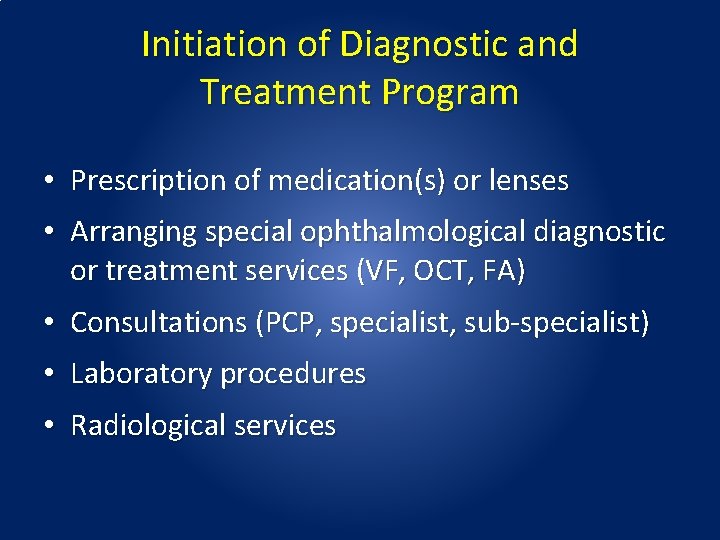 Initiation of Diagnostic and Treatment Program

• Prescription of medication(s) or lenses
• Arranging special ophthalmological diagnostic or treatment services (VF, OCT, FA)
• Consultations (PCP, specialist, sub-specialist)
• Laboratory procedures
• Radiological services